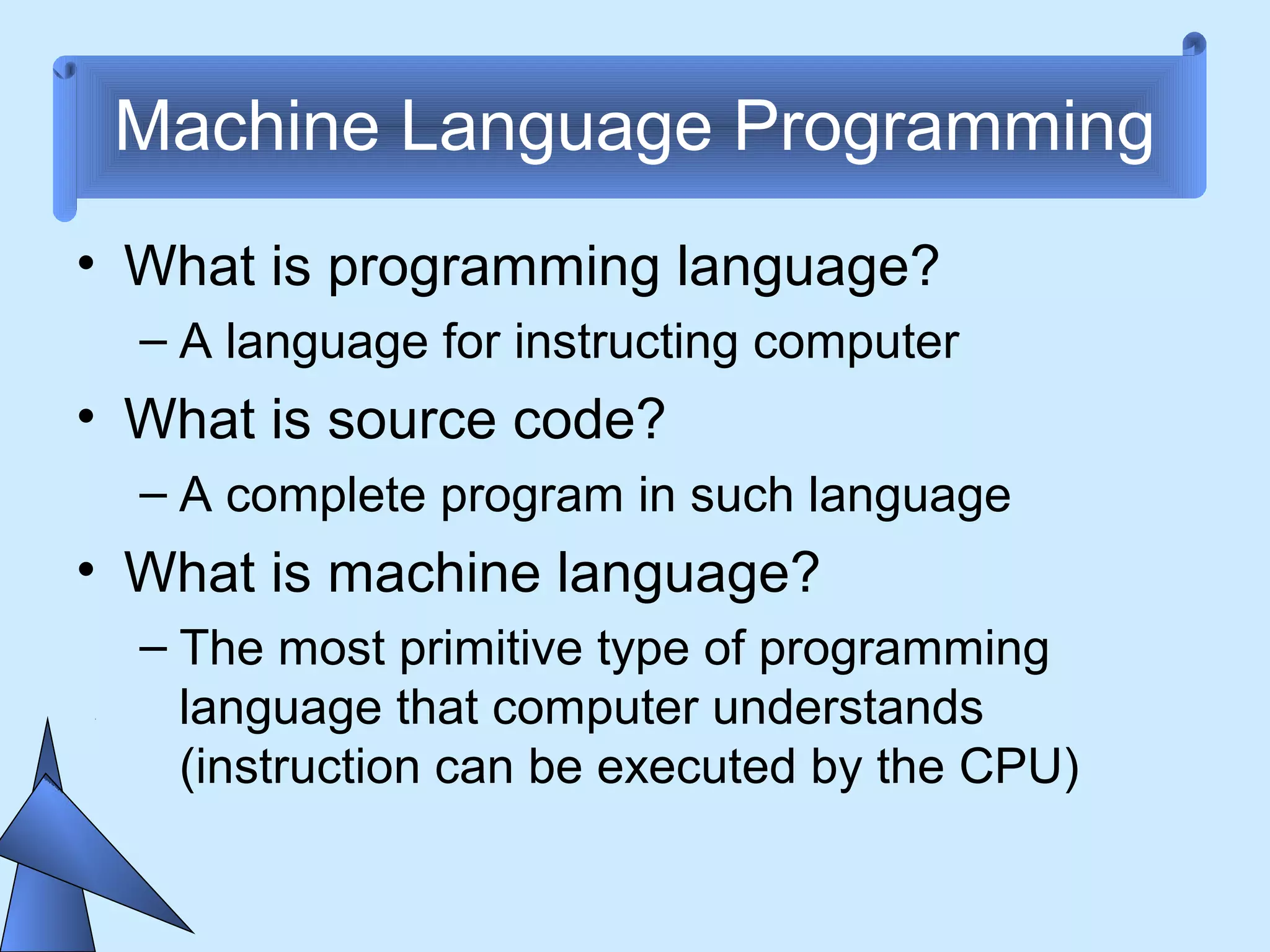 Machine Language Programming

• What is programming language?
  – A language for instructing computer
• What is source code?
  – A complete program in such language
• What is machine language?
  – The most primitive type of programming language that computer understands (instruction can be executed by the CPU)